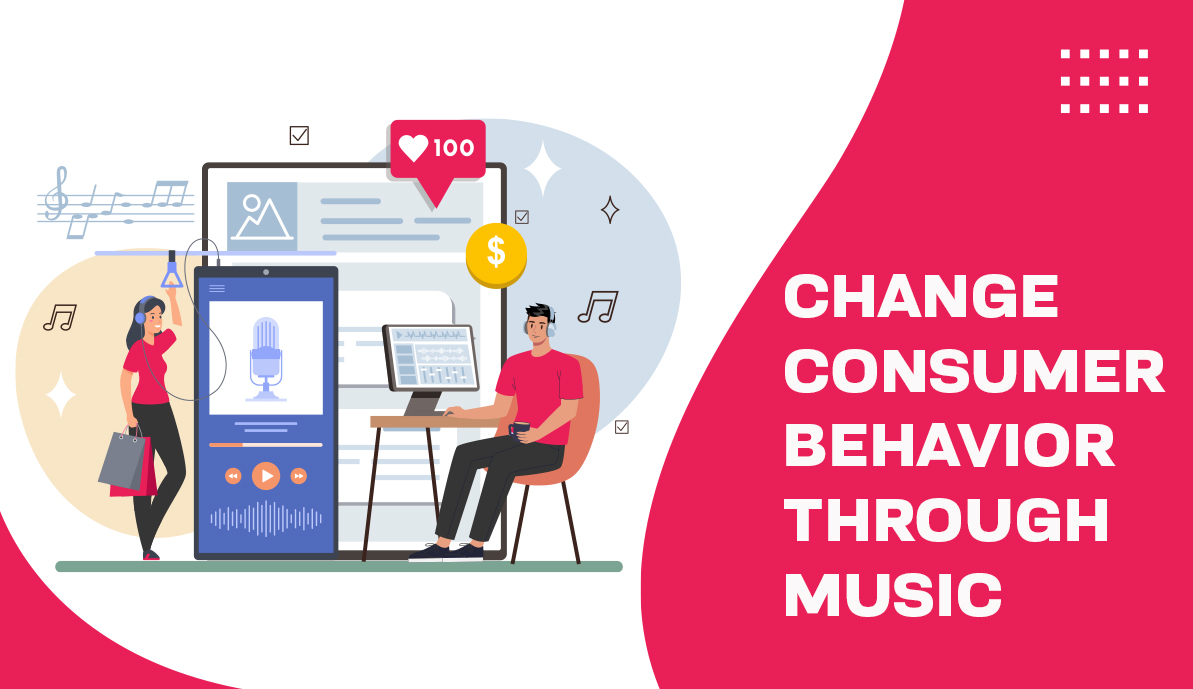 100

$

CHANGE CONSUMER BEHAVIOR THROUGH MUSIC